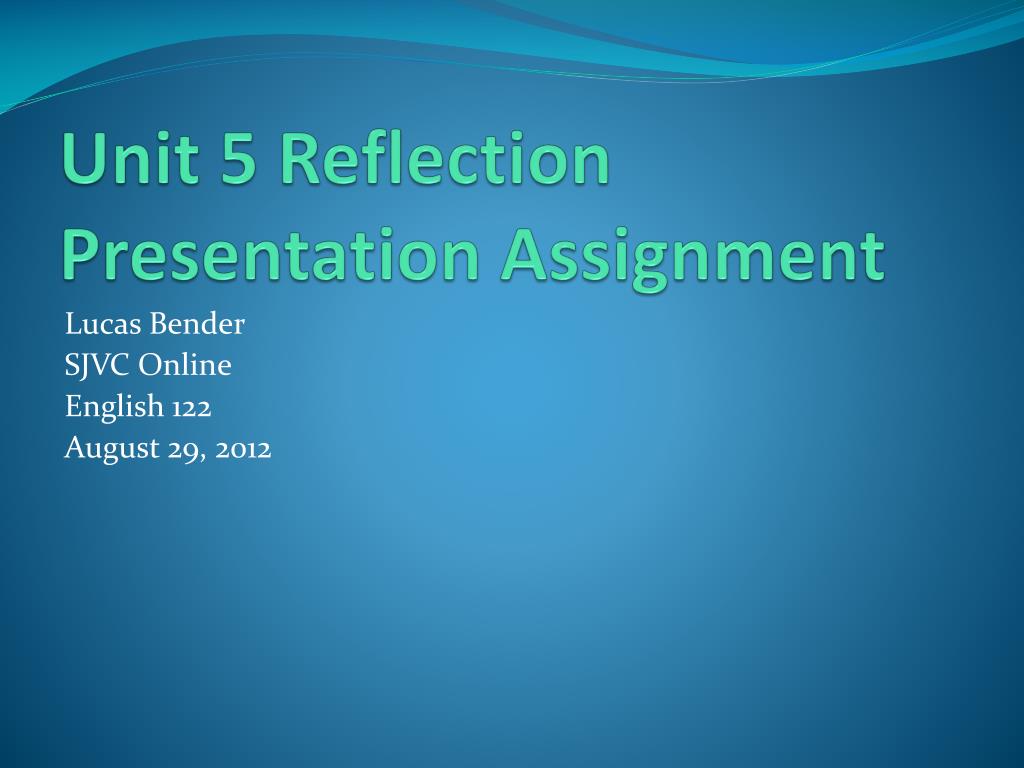 Unit 5 Reflection Presentation Assignment

Lucas Bender
SJVC Online
English 122
August 29, 2012